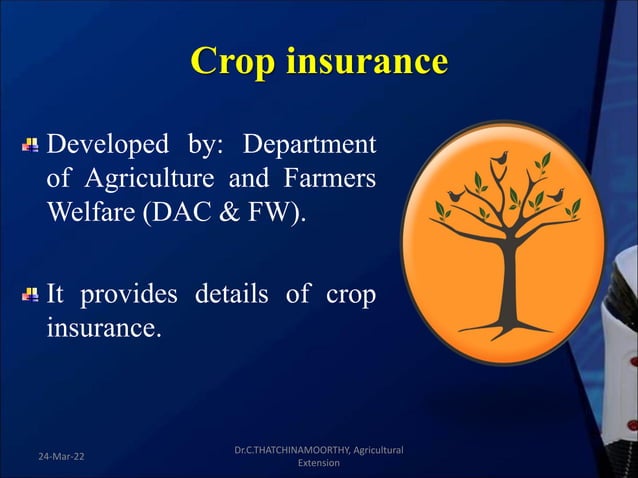 Crop insurance

Developed by: Department of Agriculture and Farmers Welfare (DAC & FW).

It provides details of crop insurance.

24-Mar-22

Dr.C.THATCHINAMOORTHY, Agricultural Extension